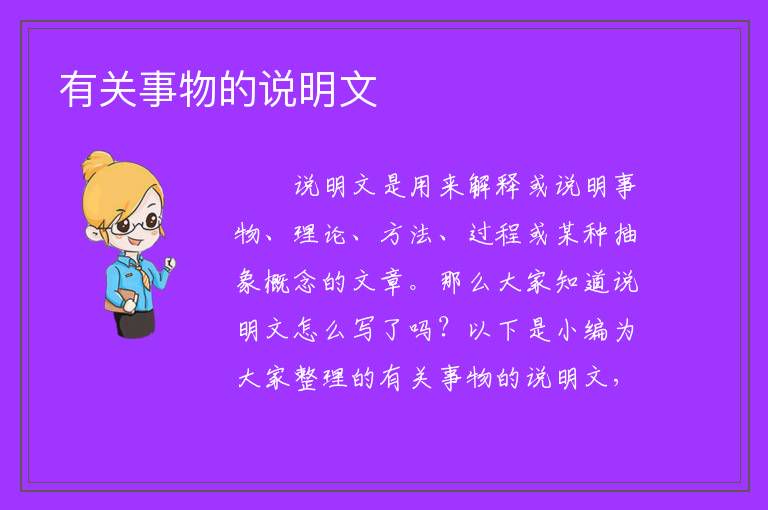 有关事物的说明文

说明文是用来解释或说明事物、理论、方法、过程或某种抽象概念的文章。那么大家知道说明文怎么写了吗？以下是小编为大家整理的有关事物的说明文，